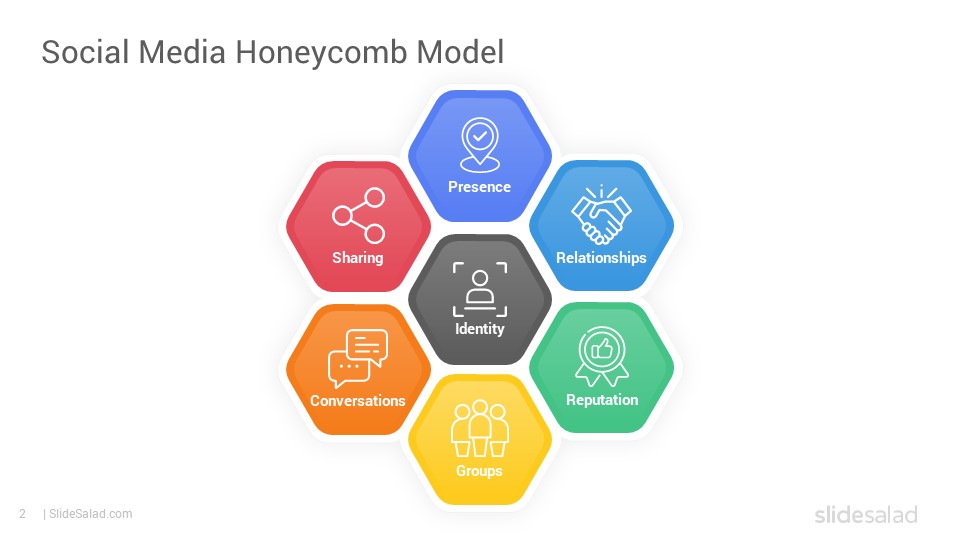 Social Media Honeycomb Model

Presence

Sharing

Relationships

Identity

Conversations

Reputation

Groups

2 | SlideSalad.com

slidesalad